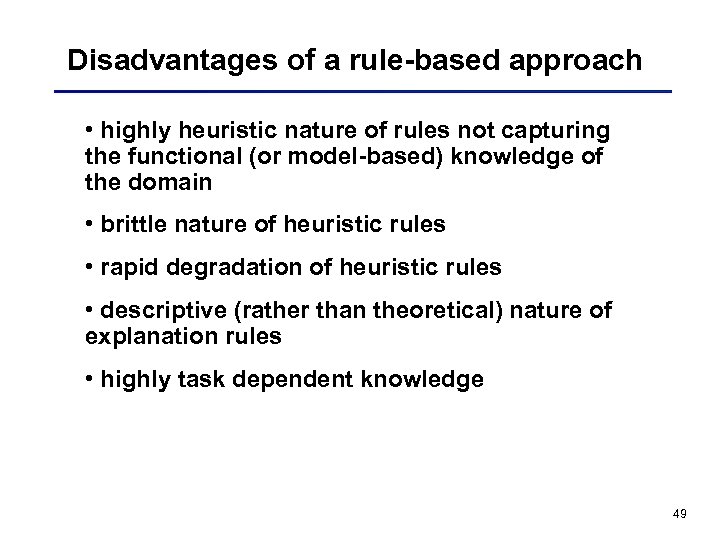 Disadvantages of a rule-based approach

• highly heuristic nature of rules not capturing the functional (or model-based) knowledge of the domain

• brittle nature of heuristic rules

• rapid degradation of heuristic rules

• descriptive (rather than theoretical) nature of explanation rules

• highly task dependent knowledge

49